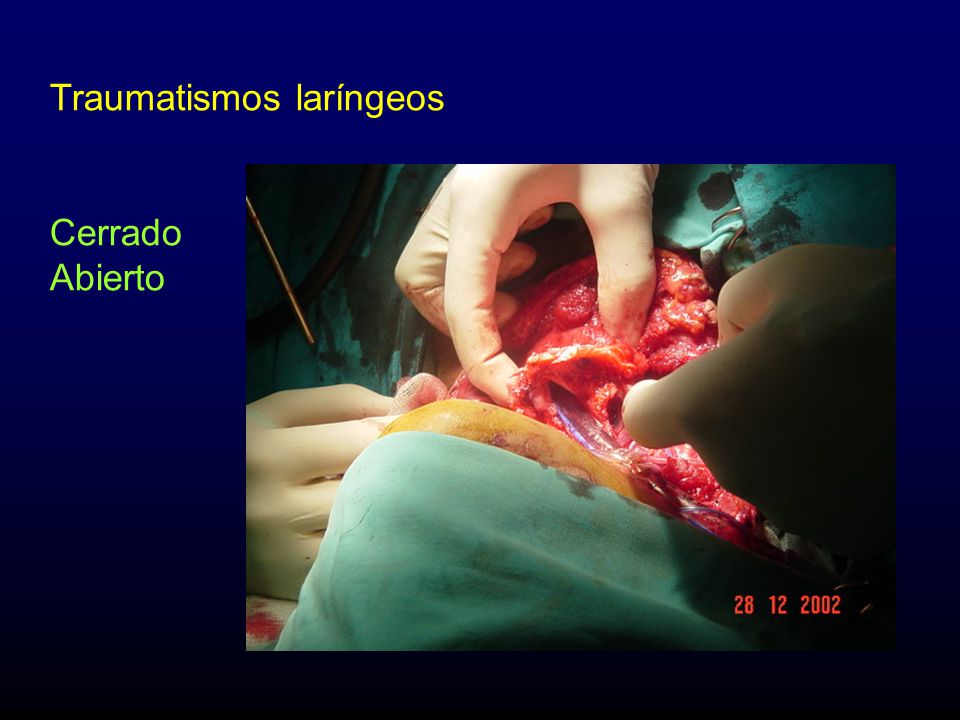 Traumatismos laríngeos

Cerrado
Abierto

28 12 2002